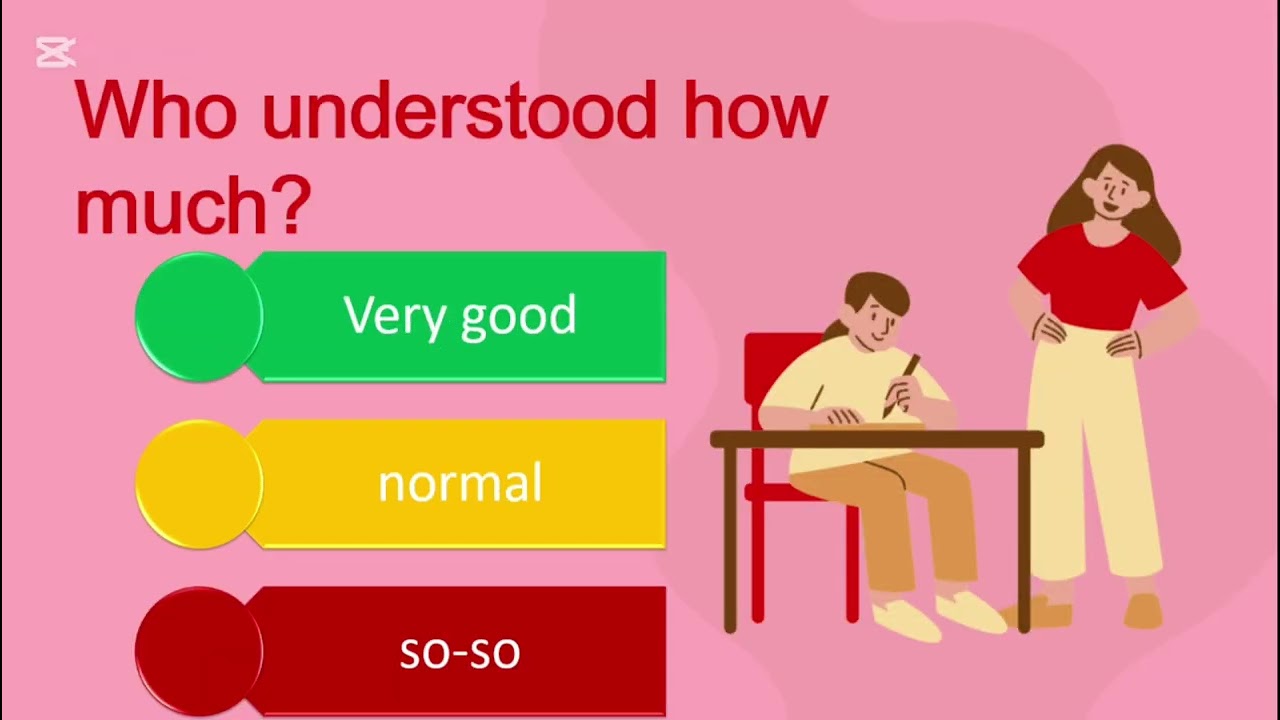 Who understood how much?

Very good

normal

so-so